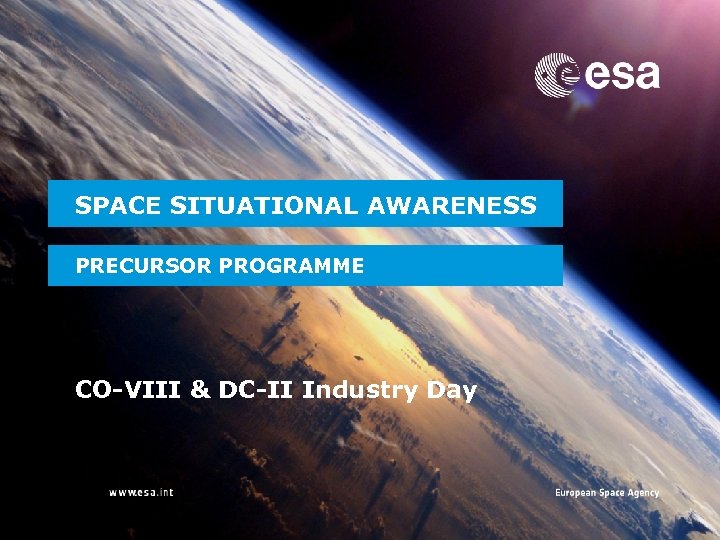 esa

SPACE SITUATIONAL AWARENESS

PRECURSOR PROGRAMME

CO-VIII & DC-II Industry Day

www.esa.int

European Space Agency